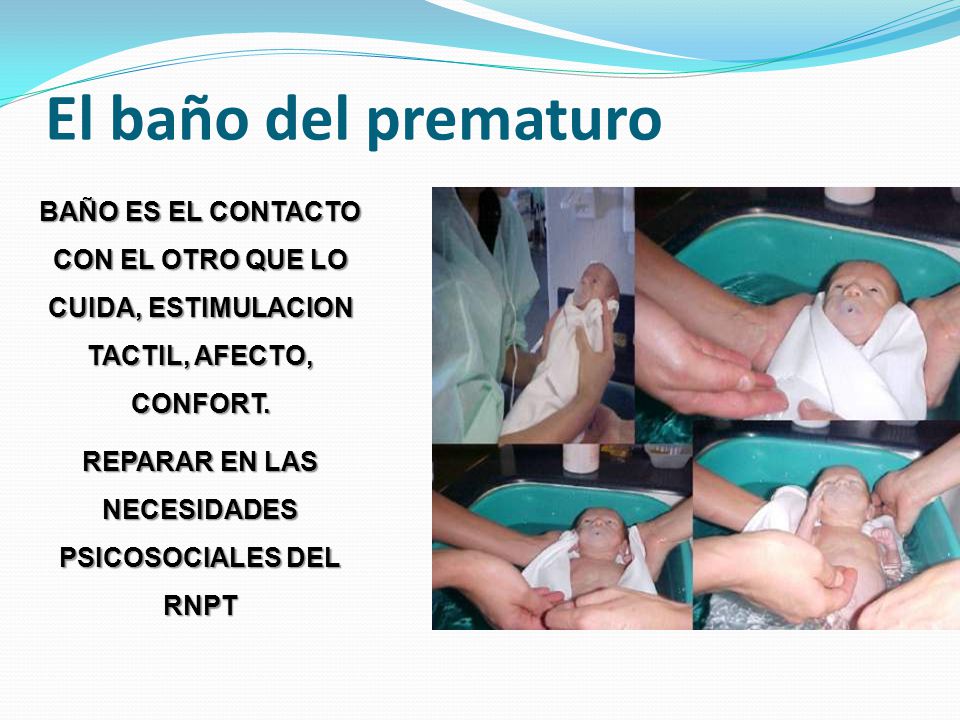 El baño del prematuro

BAÑO ES EL CONTACTO CON EL OTRO QUE LO CUIDA, ESTIMULACION TACTIL, AFECTO, CONFORT.

REPARAR EN LAS NECESIDADES PSICOSOCIALES DEL RNPT